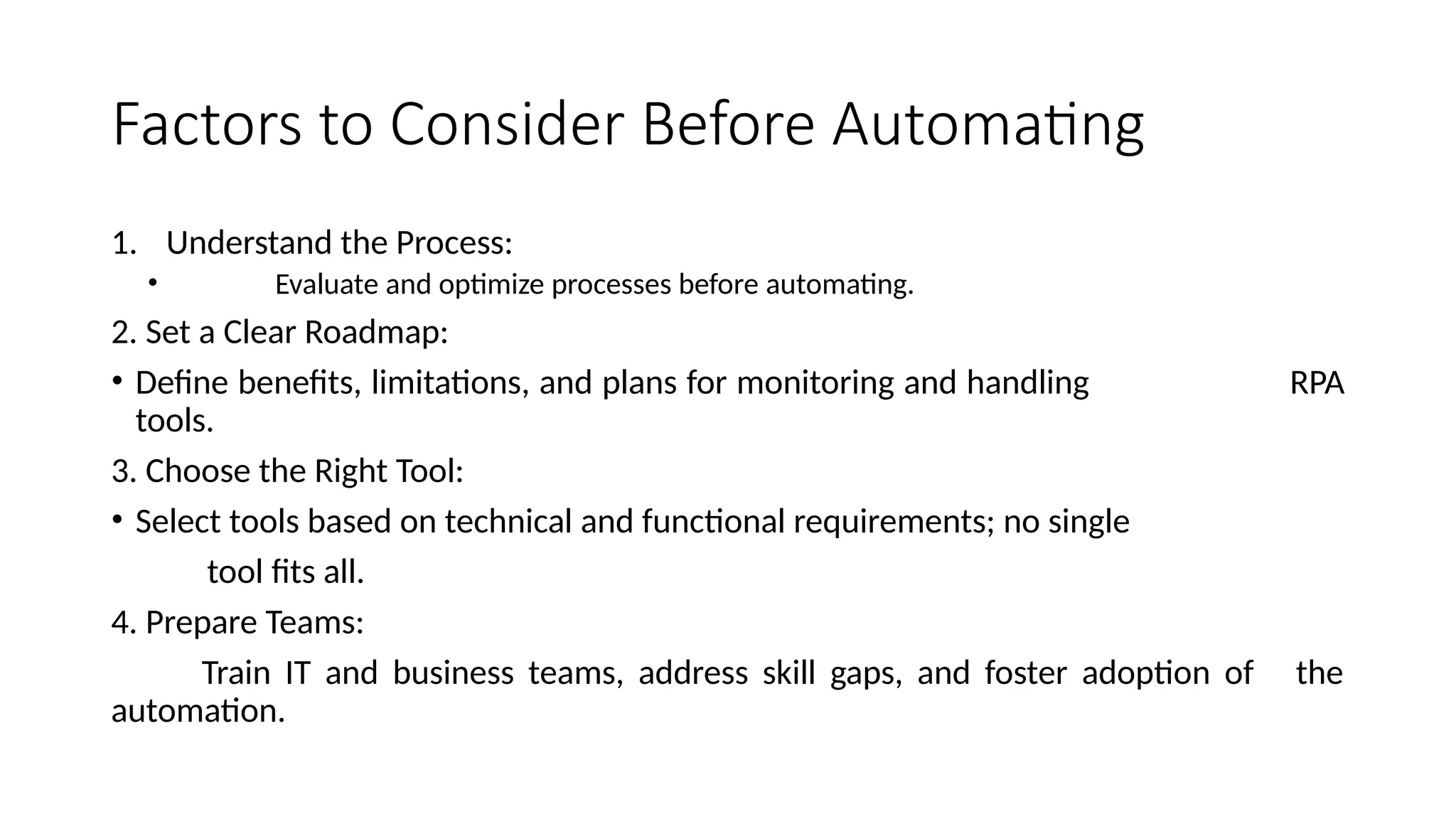 Factors to Consider Before Automating

1. Understand the Process:

• Evaluate and optimize processes before automating.

2. Set a Clear Roadmap:

• Define benefits, limitations, and plans for monitoring and handling RPA tools.

3. Choose the Right Tool:

• Select tools based on technical and functional requirements; no single tool fits all.

4. Prepare Teams:

Train IT and business teams, address skill gaps, and foster adoption of the automation.